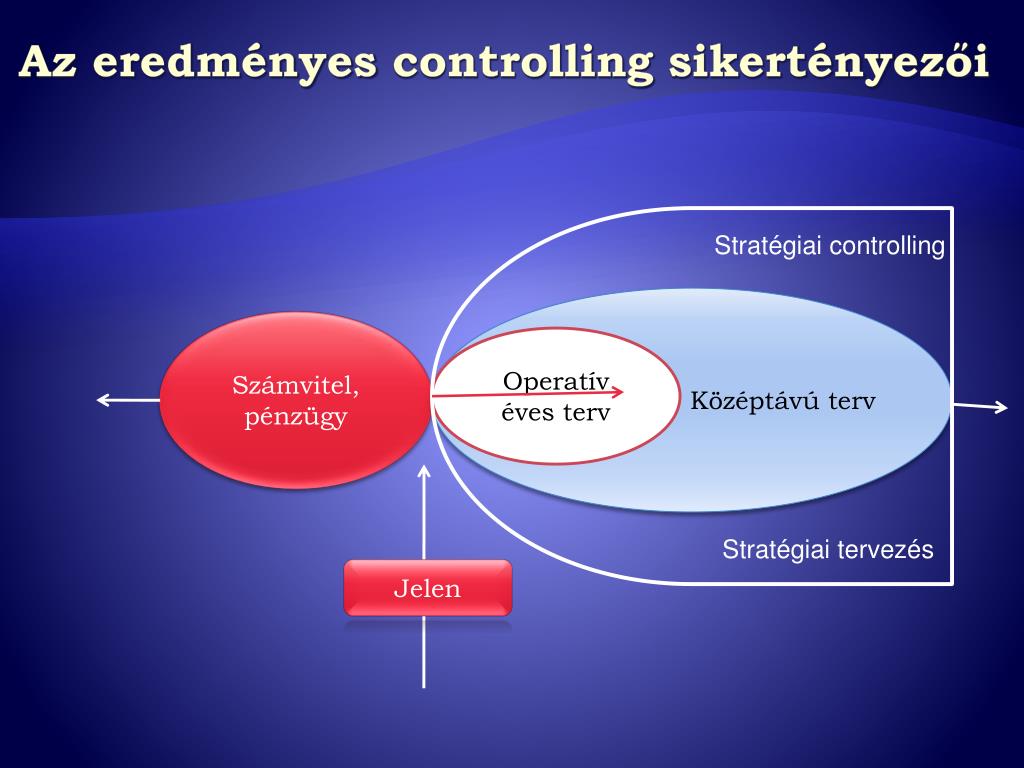 Az eredményes controlling sikertényezői

Stratégiai controlling

Számvitel, pénzügy

Operatív éves terv

Középtávú terv

Stratégiai tervezés

Jelen